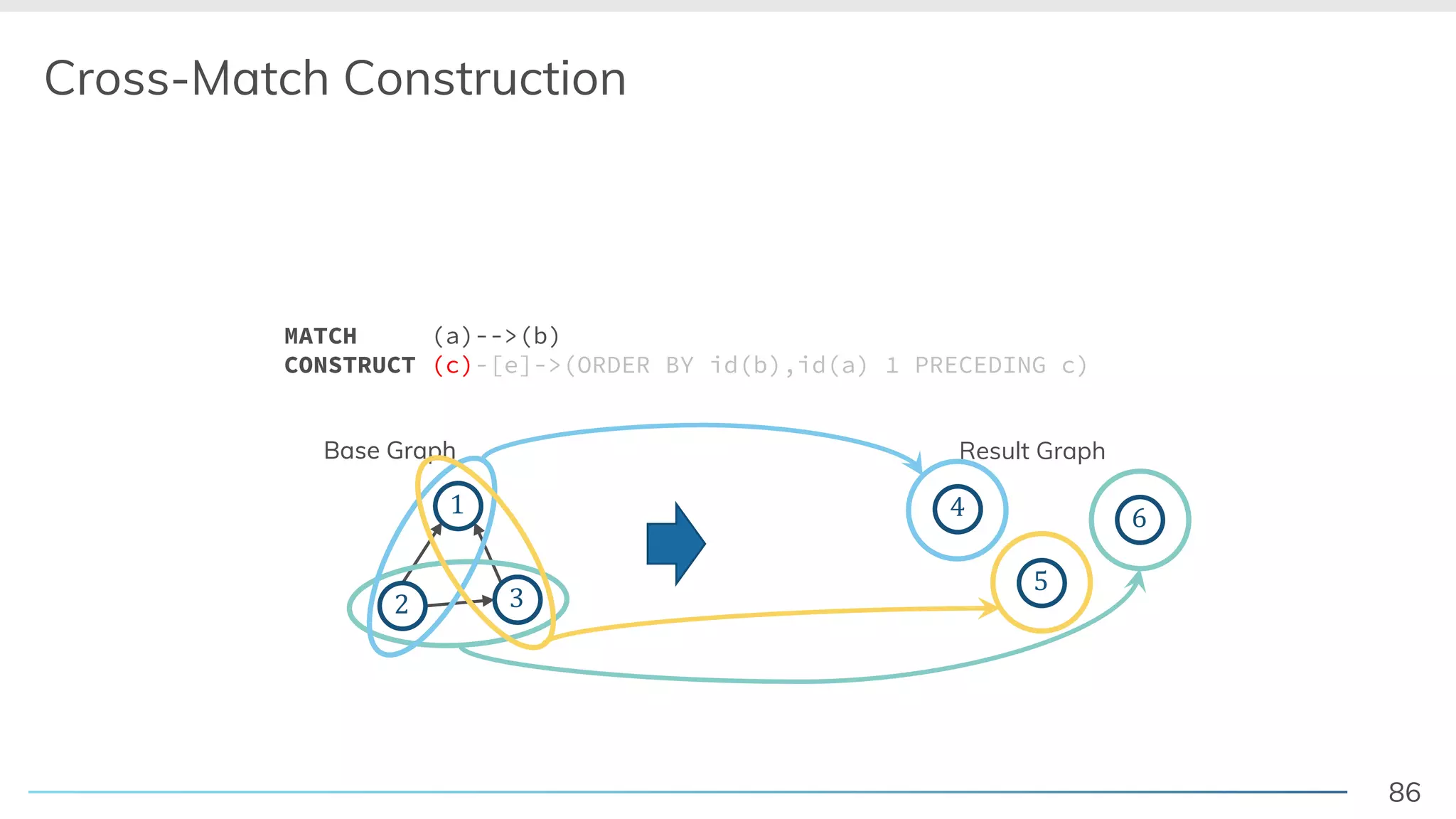 Cross-Match Construction

MATCH (a)-->(b)
CONSTRUCT (c)-[e]->(ORDER BY id(b),id(a) 1 PRECEDING c)

Base Graph

1
2
3

Result Graph

4
5
6

86